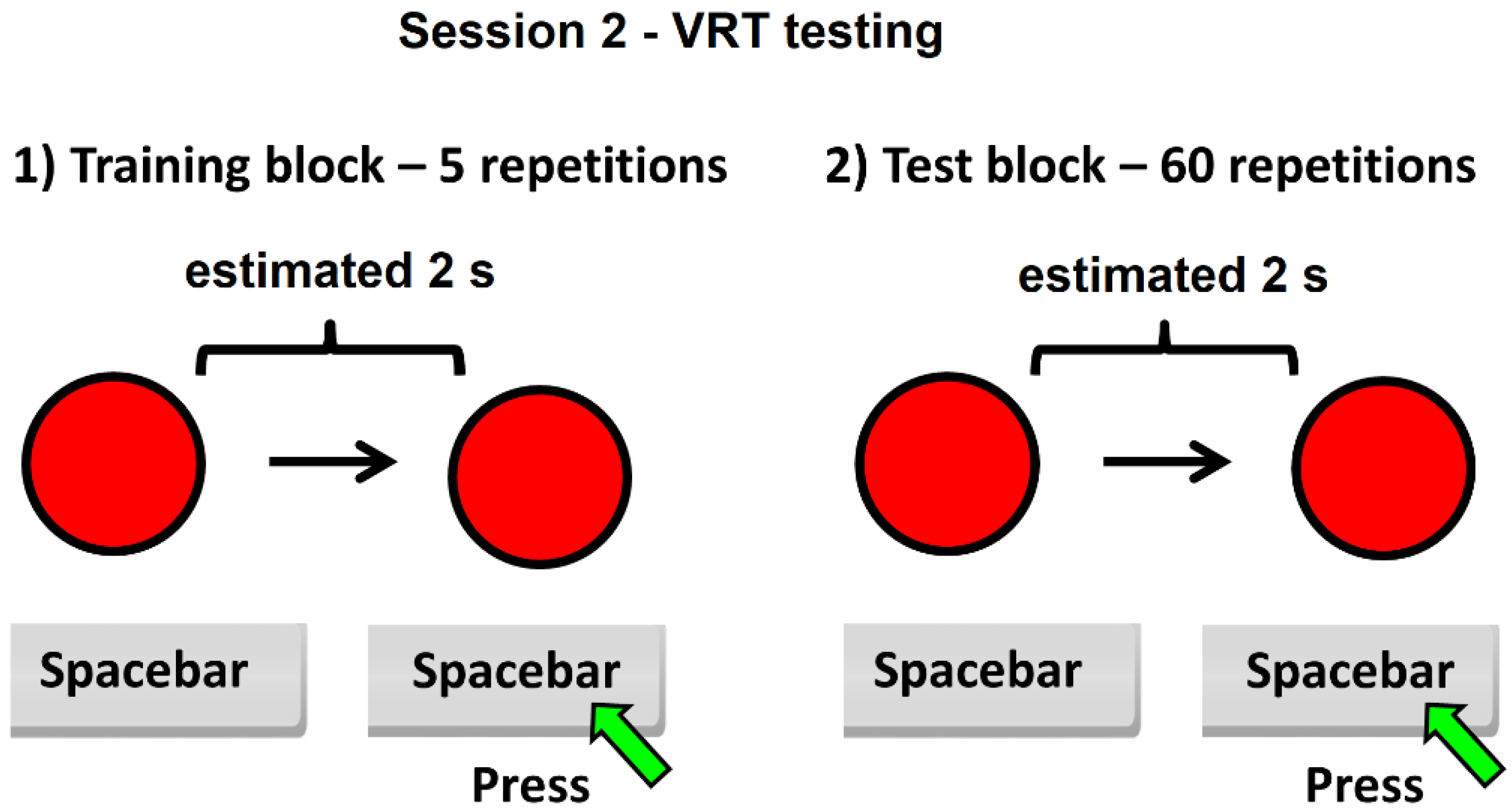 Session 2 - VRT testing

1) Training block – 5 repetitions

estimated 2 s

Spacebar

Spacebar

Press

2) Test block – 60 repetitions

estimated 2 s

Spacebar

Spacebar

Press